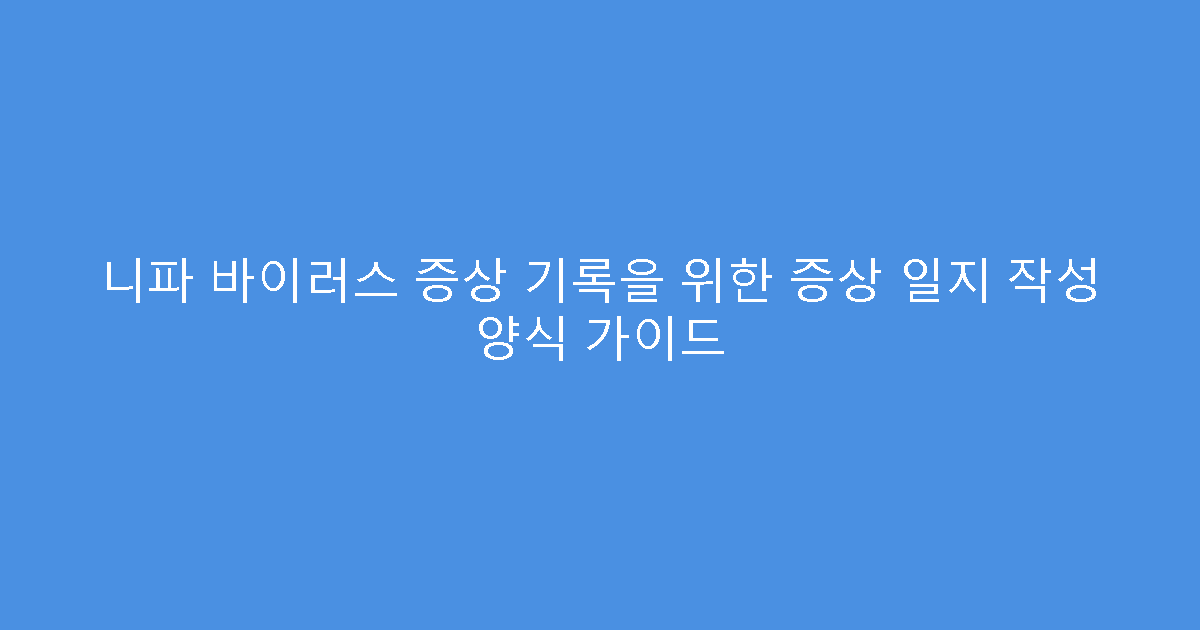 니파 바이러스 증상 기록을 위한 증상 일지 작성 양식 가이드